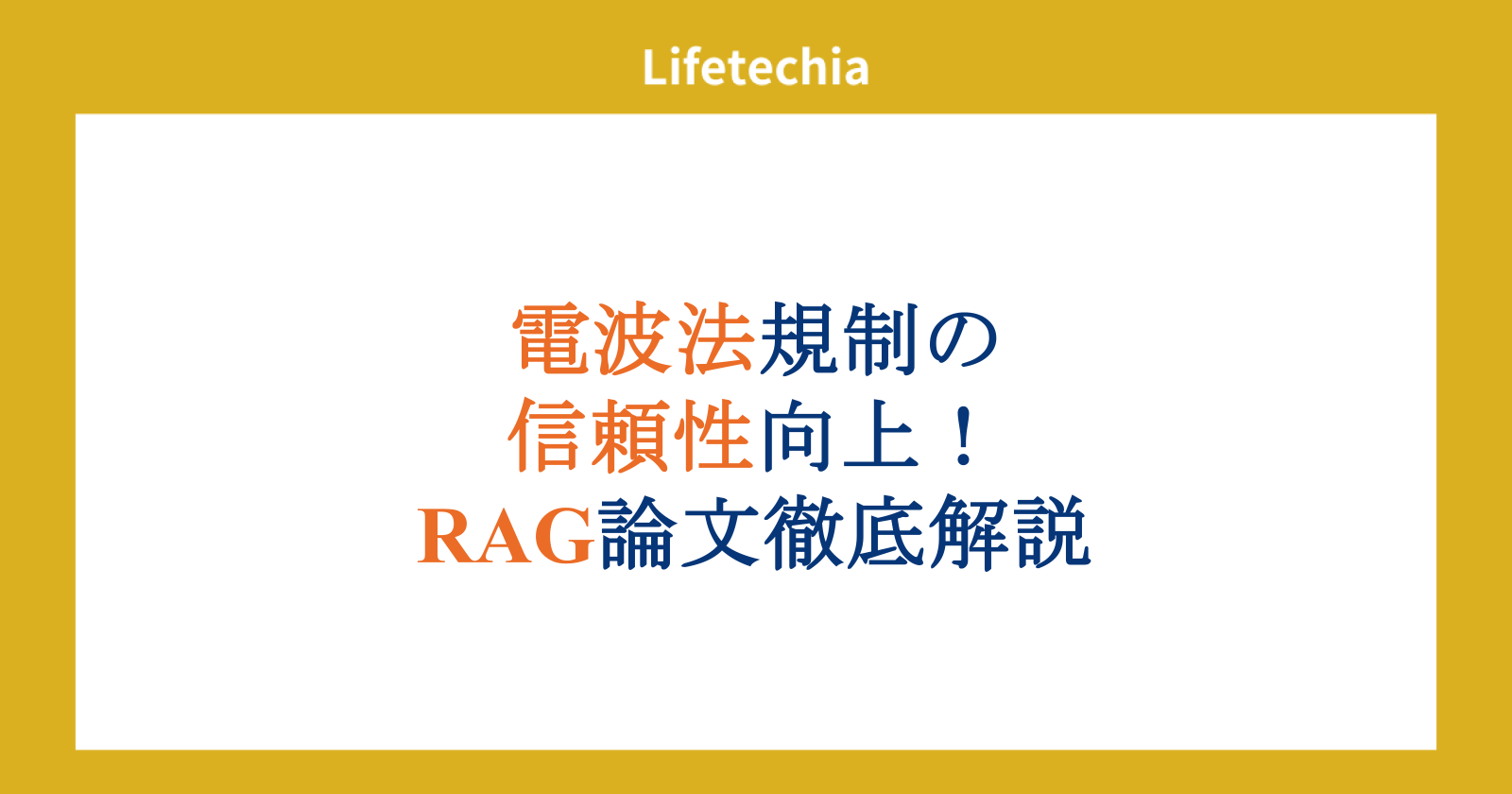 Lifetechia

電波法規制の
信頼性向上！
RAG論文徹底解説